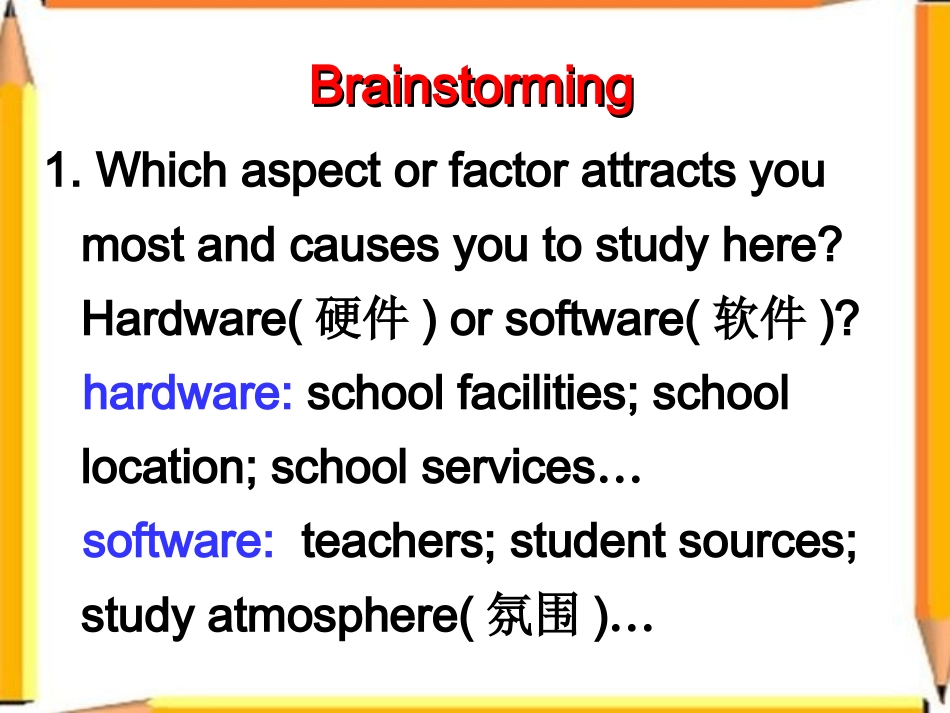 Brainstorming

1. Which aspect or factor attracts you most and causes you to study here? Hardware( 硬件 ) or software( 软件 )?

hardware: school facilities; school location; school services…

software: teachers; student sources; study atmosphere( 氛围 )…